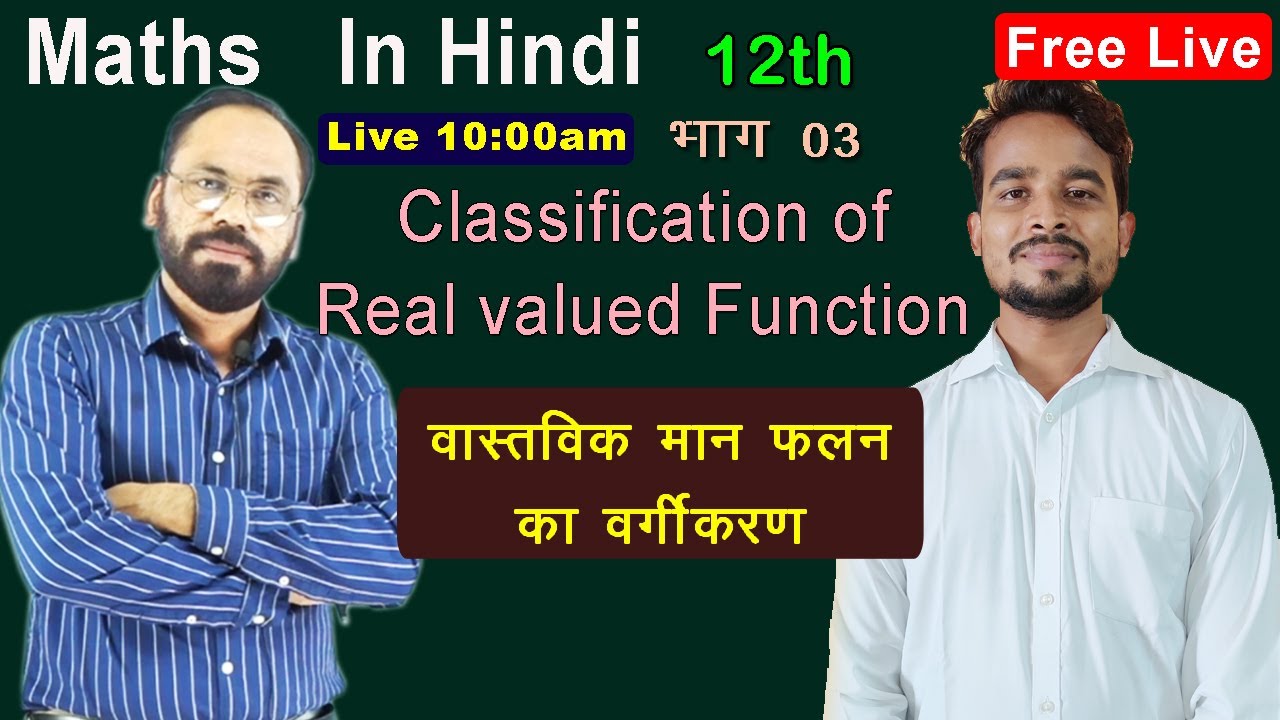 Maths In Hindi 12th

Free Live

Live 10:00am भाग 03

Classification of Real valued Function

वास्तविक मान फलन का वर्गीकरण